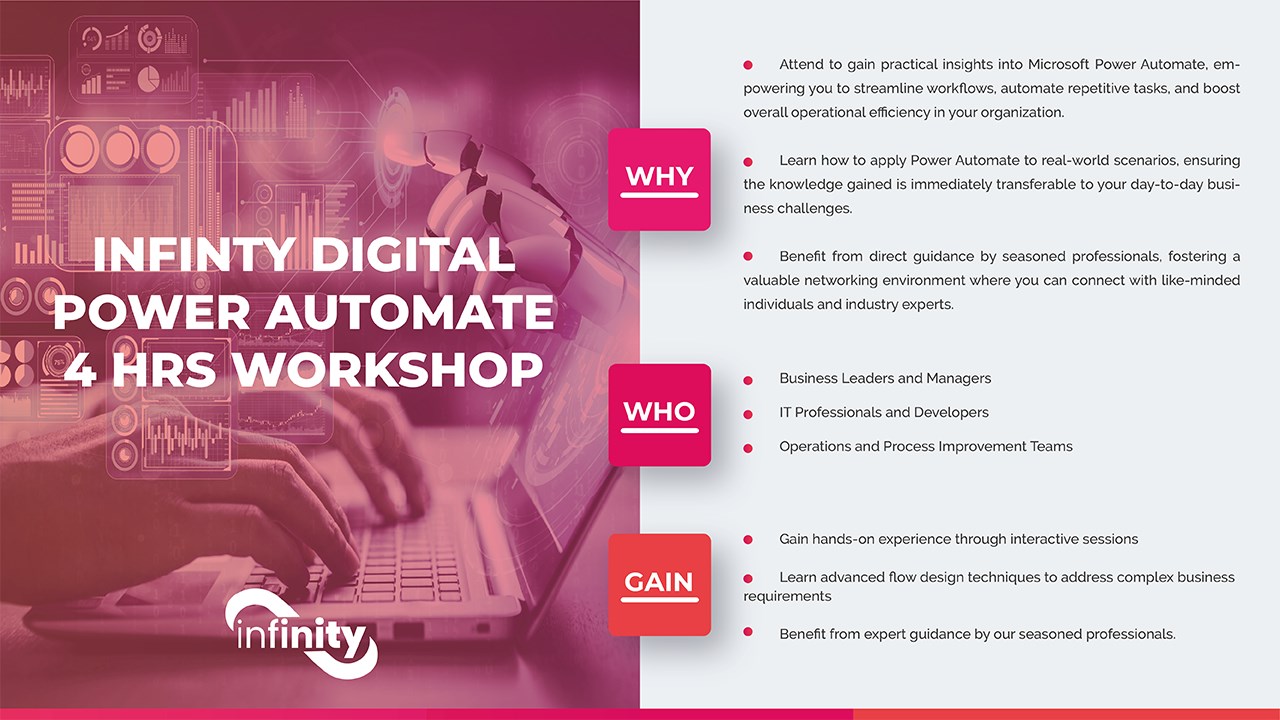 INFINTY DIGITAL POWER AUTOMATE 4 HRS WORKSHOP

infinity

WHY

Attend to gain practical insights into Microsoft Power Automate, empowering you to streamline workflows, automate repetitive tasks, and boost overall operational efficiency in your organization.

Learn how to apply Power Automate to real-world scenarios, ensuring the knowledge gained is immediately transferable to your day-to-day business challenges.

Benefit from direct guidance by seasoned professionals, fostering a valuable networking environment where you can connect with like-minded individuals and industry experts.

WHO

Business Leaders and Managers

IT Professionals and Developers

Operations and Process Improvement Teams

GAIN

Gain hands-on experience through interactive sessions

Learn advanced flow design techniques to address complex business requirements

Benefit from expert guidance by our seasoned professionals.